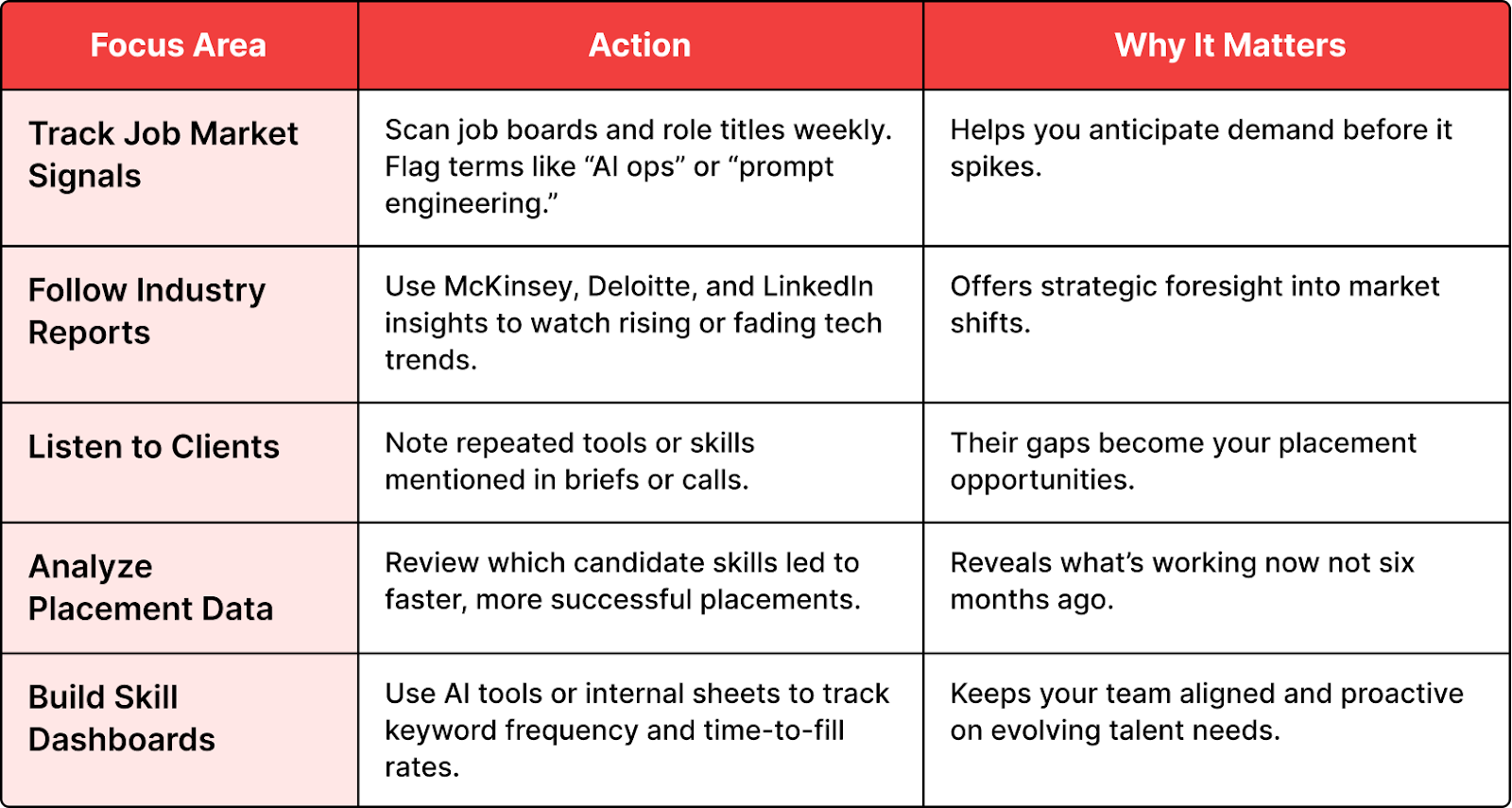 | Focus Area | Action | Why It Matters |
|---|---|---|
| Track Job Market Signals | Scan job boards and role titles weekly. Flag terms like “AI ops” or “prompt engineering.” | Helps you anticipate demand before it spikes. |
| Follow Industry Reports | Use McKinsey, Deloitte, and LinkedIn insights to watch rising or fading tech trends. | Offers strategic foresight into market shifts. |
| Listen to Clients | Note repeated tools or skills mentioned in briefs or calls. | Their gaps become your placement opportunities. |
| Analyze Placement Data | Review which candidate skills led to faster, more successful placements. | Reveals what’s working now not six months ago. |
| Build Skill Dashboards | Use AI tools or internal sheets to track keyword frequency and time-to-fill rates. | Keeps your team aligned and proactive on evolving talent needs. |